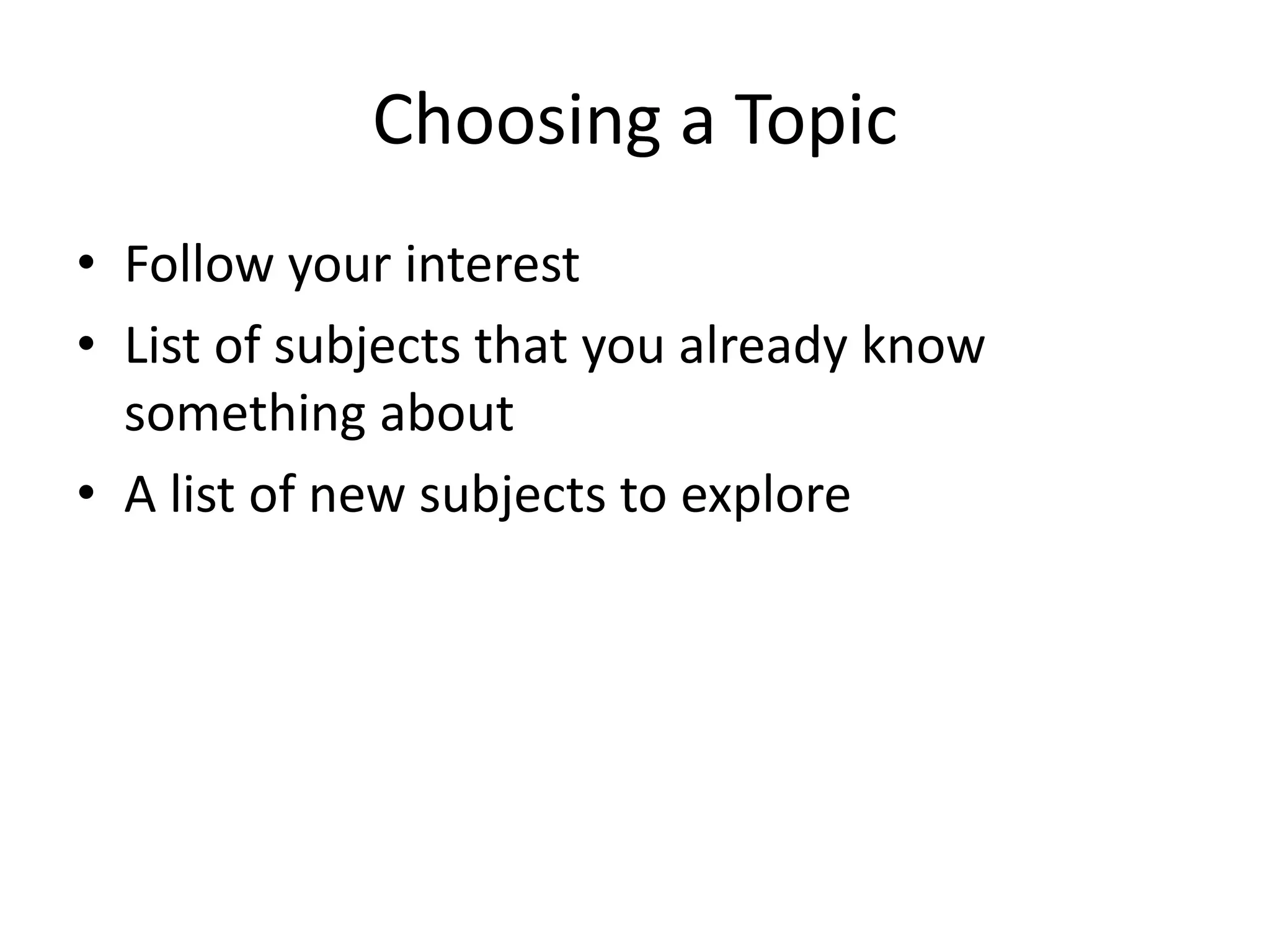 Choosing a Topic

• Follow your interest
• List of subjects that you already know something about
• A list of new subjects to explore